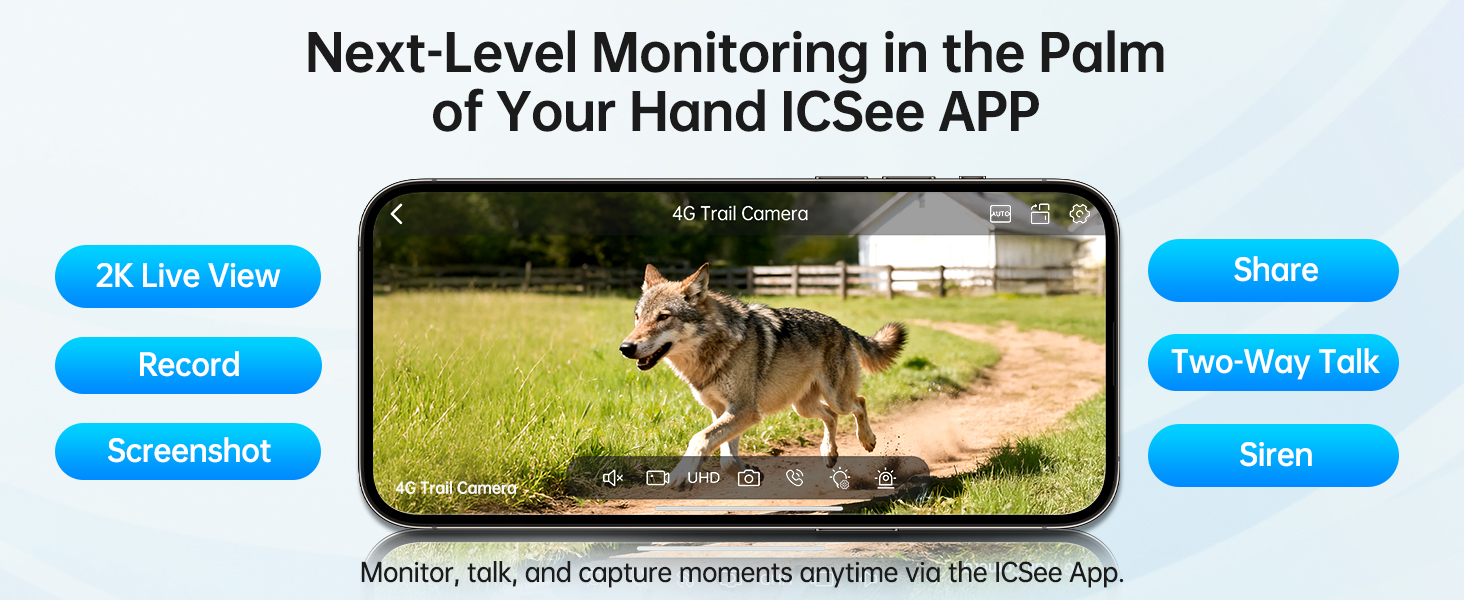 Next-Level Monitoring in the Palm of Your Hand ICSee APP

2K Live View

Record

Screenshot

4G Trail Camera

AUTO

4G Trail Camera

UHD

Share

Two-Way Talk

Siren

Monitor, talk, and capture moments anytime via the ICSee App.